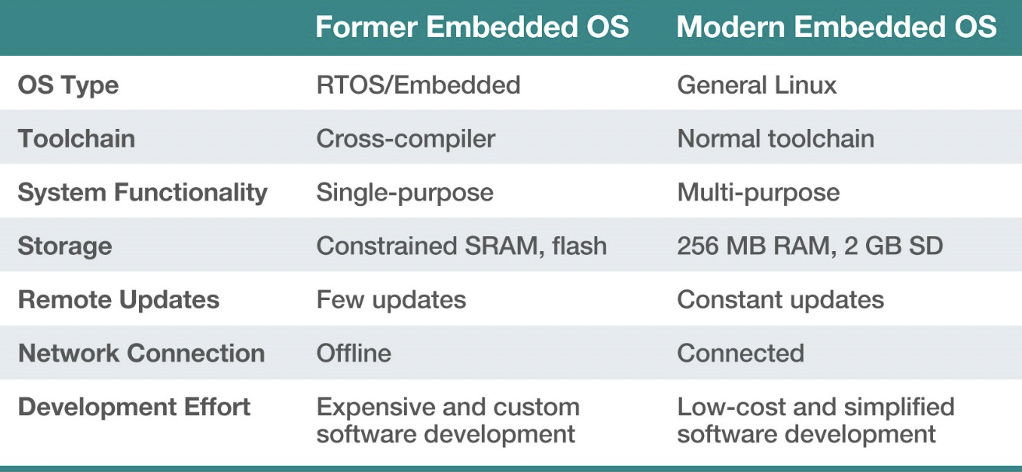 |  | Former Embedded OS | Modern Embedded OS |
|---|---|---|
| OS Type | RTOS/Embedded | General Linux |
| Toolchain | Cross-compiler | Normal toolchain |
| System Functionality | Single-purpose | Multi-purpose |
| Storage | Constrained SRAM, flash | 256 MB RAM, 2 GB SD |
| Remote Updates | Few updates | Constant updates |
| Network Connection | Offline | Connected |
| Development Effort | Expensive and custom software development | Low-cost and simplified software development |